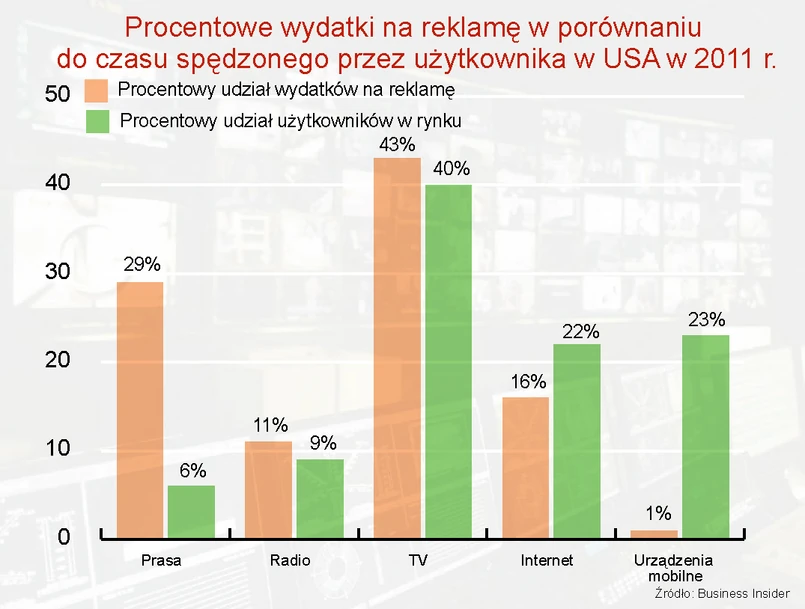 Procentowe wydatki na reklamę w porównaniu do czasu spędzonego przez użytkownika w USA w 2011 r.

Procentowy udział wydatków na reklamę
Procentowy udział użytkowników w rynku

50
40
30
20
10
0

29%
6%
11%
9%
43%
40%
16%
22%
1%
23%

Prasa
Radio
TV
Internet
Urządzenia mobilne

Źródło: Business Insider